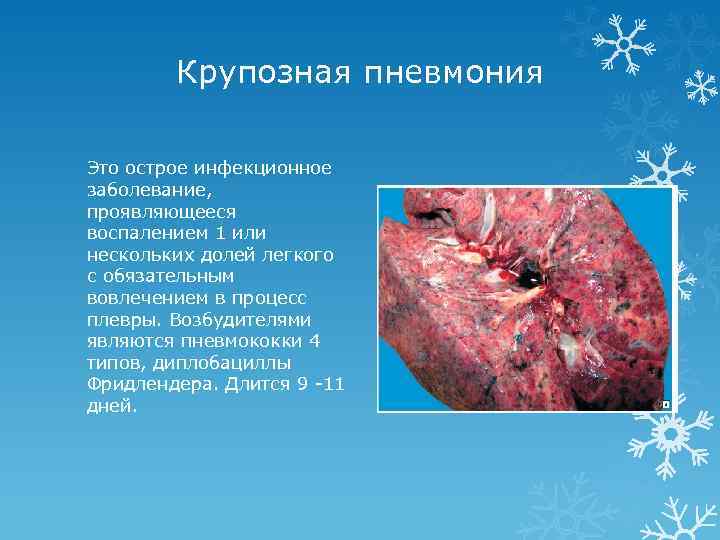 Крупозная пневмония

Это острое инфекционное заболевание, проявляющееся воспалением 1 или нескольких долей легкого с обязательным вовлечением в процесс плевры. Возбудителями являются пневмококки 4 типов, диплобациллы Фридлендера. Длится 9 -11 дней.